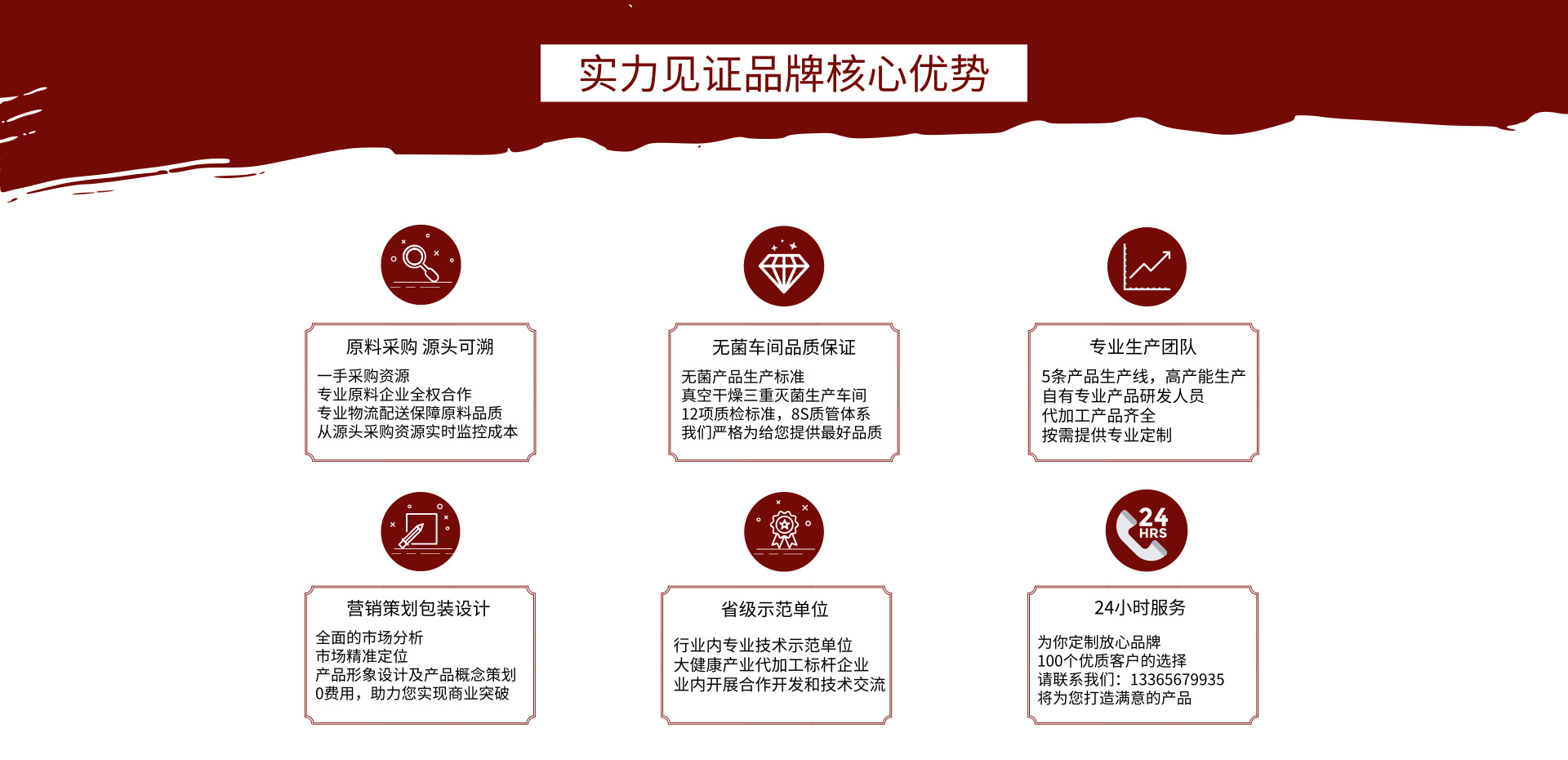 实力见证品牌核心优势

原料采购 源头可溯

一手采购资源
专业原料企业全权合作
专业物流配送保障原料品质
从源头采购资源实时监控成本

无菌车间品质保证

无菌产品生产标准
真空干燥三重灭菌生产车间
12项质检标准，8S质管体系
我们严格为给您提供最好品质

专业生产团队

5条产品生产线，高产能生产
自有专业产品研发人员
代加工产品齐全
按需提供专业定制

营销策划包装设计

全面的市场分析
市场精准定位
产品形象设计及产品概念策划
0费用，助力您实现商业突破

省级示范单位

行业内专业技术示范单位
大健康产业代加工标杆企业
业内开展合作开发和技术交流

24 HRS

24小时服务

为你定制放心品牌
100个优质客户的选择
请联系我们：13365679935
将为您打造满意的产品